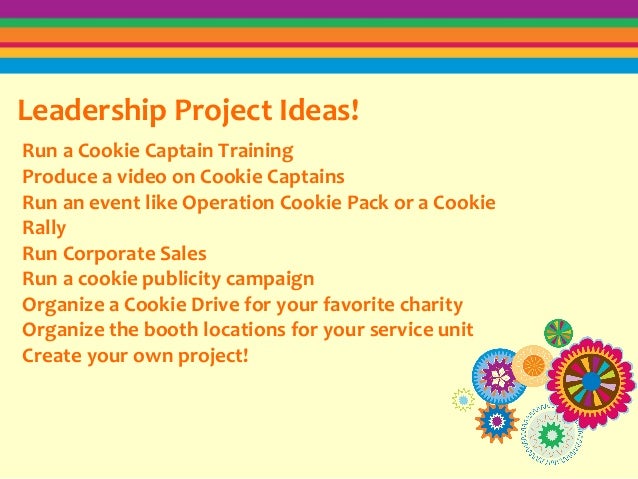 Leadership Project Ideas!

Run a Cookie Captain Training
Produce a video on Cookie Captains
Run an event like Operation Cookie Pack or a Cookie Rally
Run Corporate Sales
Run a cookie publicity campaign
Organize a Cookie Drive for your favorite charity
Organize the booth locations for your service unit
Create your own project!